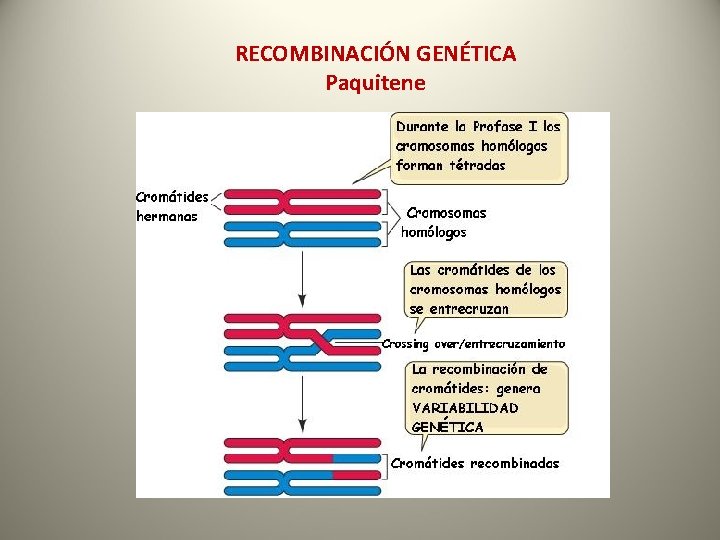 RECOMBINACIÓN GENÉTICA
Paquitene

Durante la Profase I los cromosomas homólogos forman tétradas

Cromátides hermanas

Cromosomas homólogos

Las cromátides de los cromosomas homólogos se entrecruzan

Crossing over/entrecruzamiento

La recombinación de cromátides: genera VARIABILIDAD GENÉTICA

Cromátides recombinadas